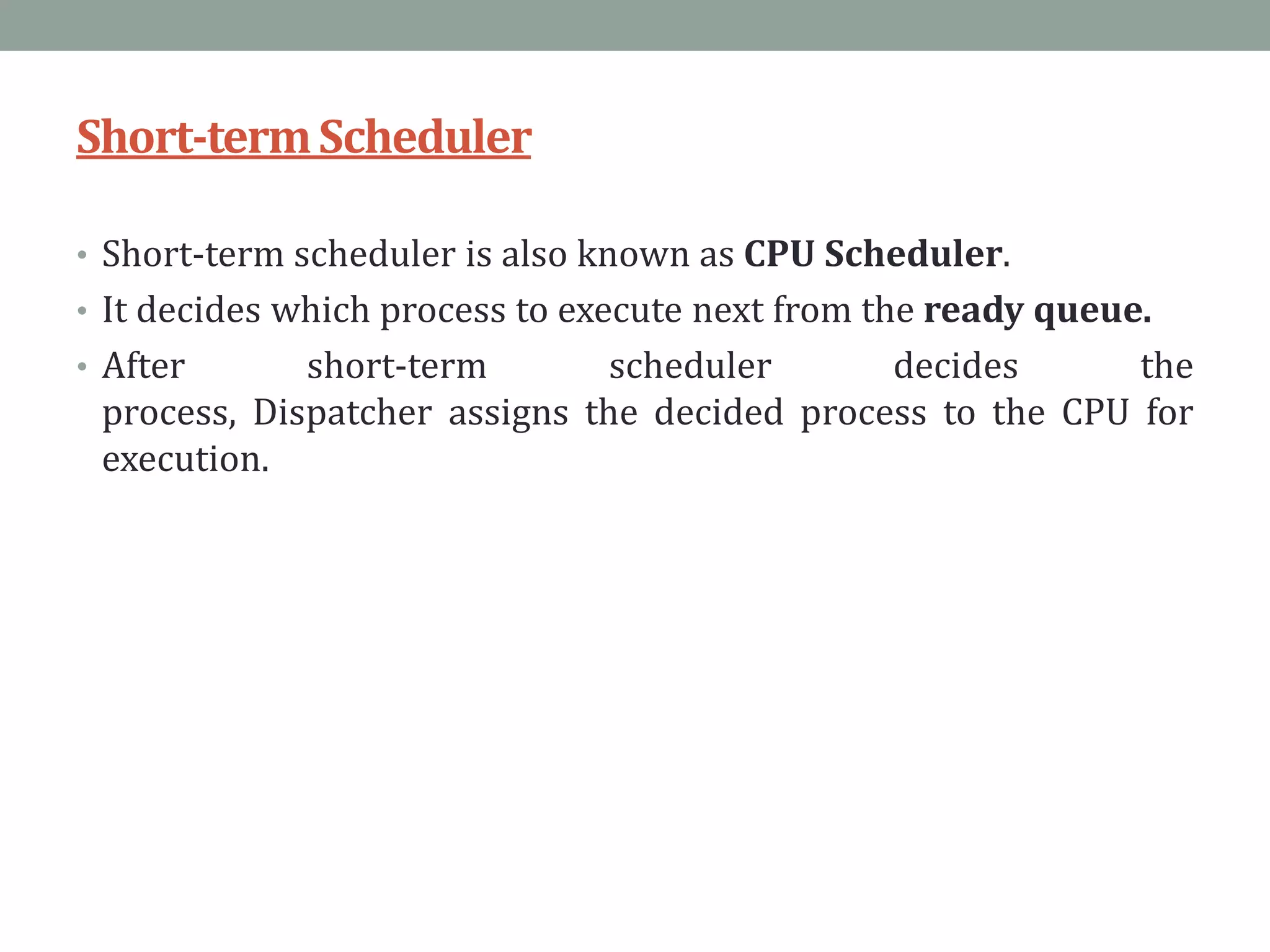 Short-term Scheduler

• Short-term scheduler is also known as CPU Scheduler.
• It decides which process to execute next from the ready queue.
• After short-term scheduler decides the process, Dispatcher assigns the decided process to the CPU for execution.